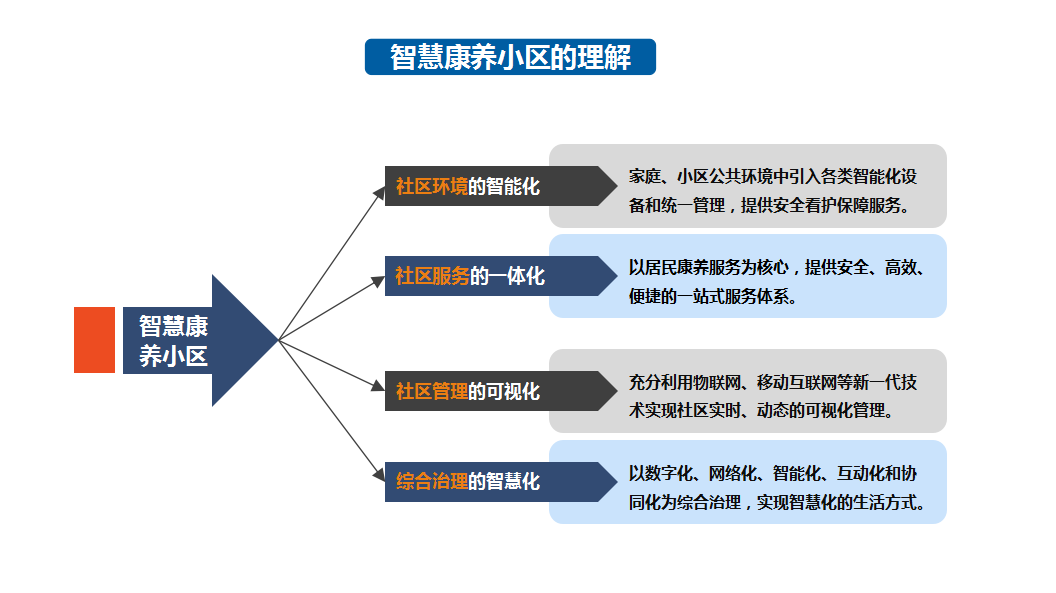 智慧康养小区的理解

智慧康养小区

社区环境的智能化

家庭、小区公共环境中引入各类智能化设备和统一管理，提供安全看护保障服务。

社区服务的一体化

以居民康养服务为核心，提供安全、高效、便捷的一站式服务体系。

社区管理的可视化

充分利用物联网、移动互联网等新一代技术实现社区实时、动态的可视化管理。

综合治理的智慧化

以数字化、网络化、智能化、互动化和协同化为综合治理，实现智慧化的生活方式。